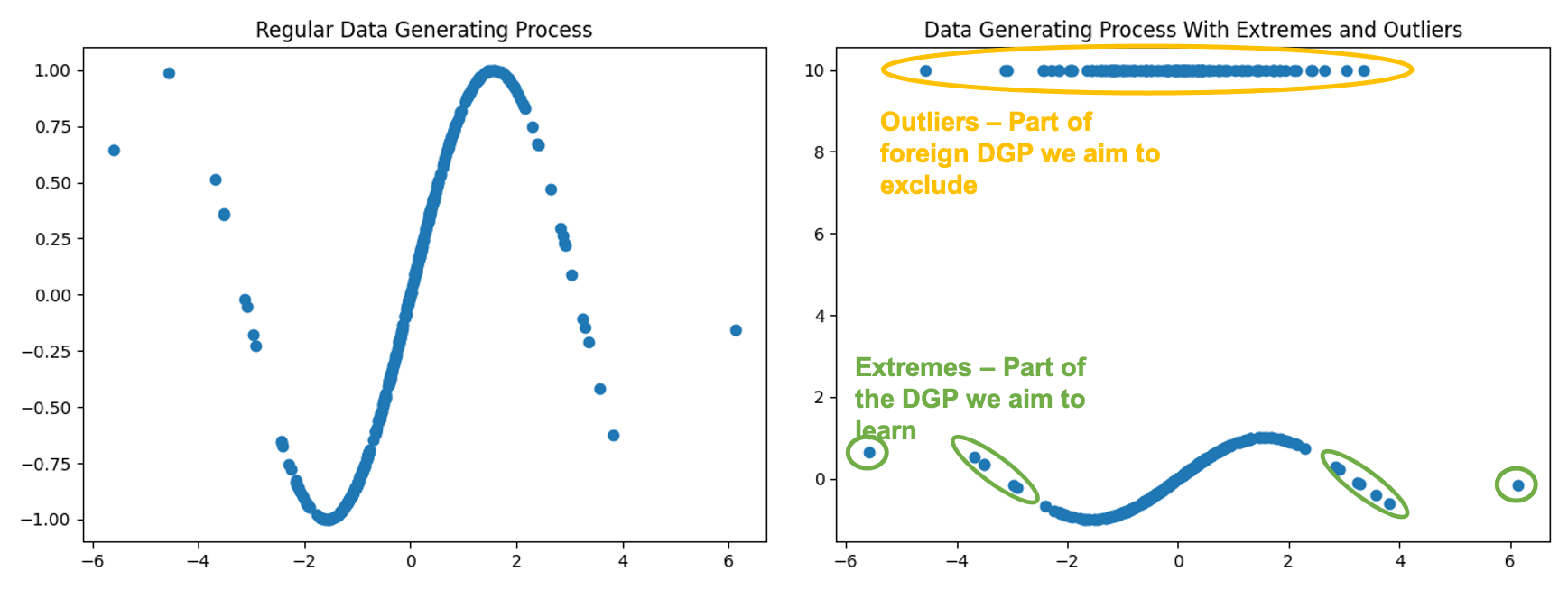 Regular Data Generating Process

1.00
0.75
0.50
0.25
0.00
−0.25
−0.50
−0.75
−1.00

−6 −4 −2 0 2 4 6

Data Generating Process With Extremes and Outliers

10
8
6
4
2
0

Outliers – Part of foreign DGP we aim to exclude

Extremes – Part of the DGP we aim to learn

−6 −4 −2 0 2 4 6